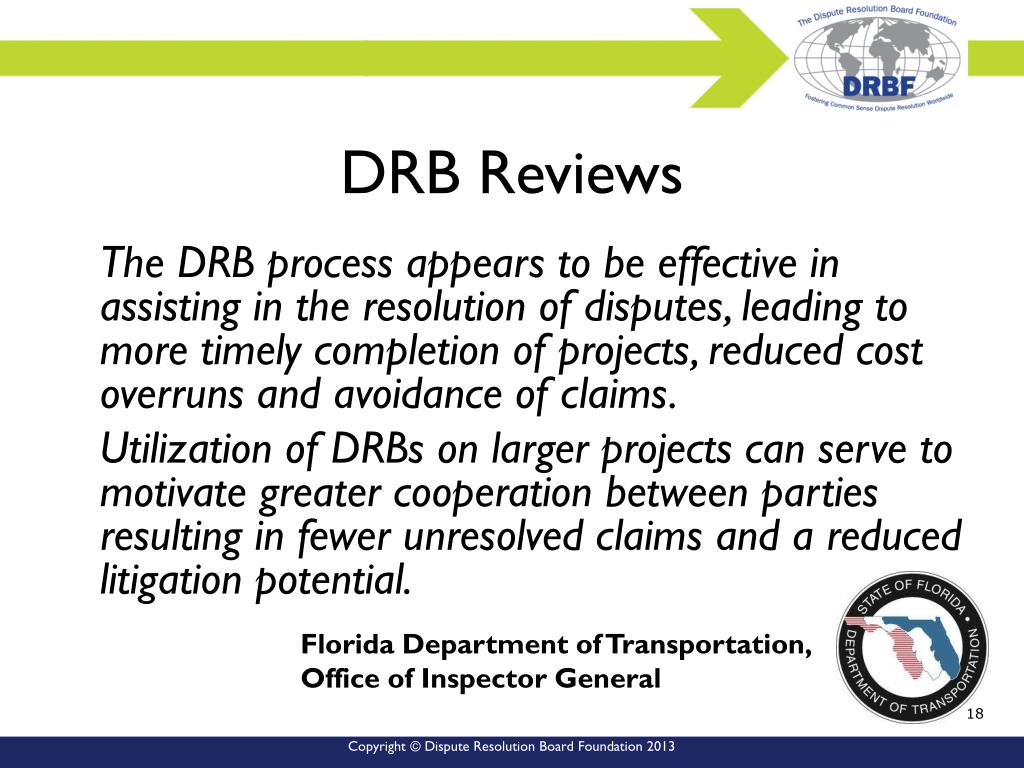 The Dispute Resolution Board Foundation
DRBF
Fostering Common Sense Dispute Resolution Worldwide

DRB Reviews

The DRB process appears to be effective in assisting in the resolution of disputes, leading to more timely completion of projects, reduced cost overruns and avoidance of claims.

Utilization of DRBs on larger projects can serve to motivate greater cooperation between parties resulting in fewer unresolved claims and a reduced litigation potential.

Florida Department of Transportation,
Office of Inspector General

STATE OF FLORIDA
DEPARTMENT OF TRANSPORTATION

18

Copyright © Dispute Resolution Board Foundation 2013